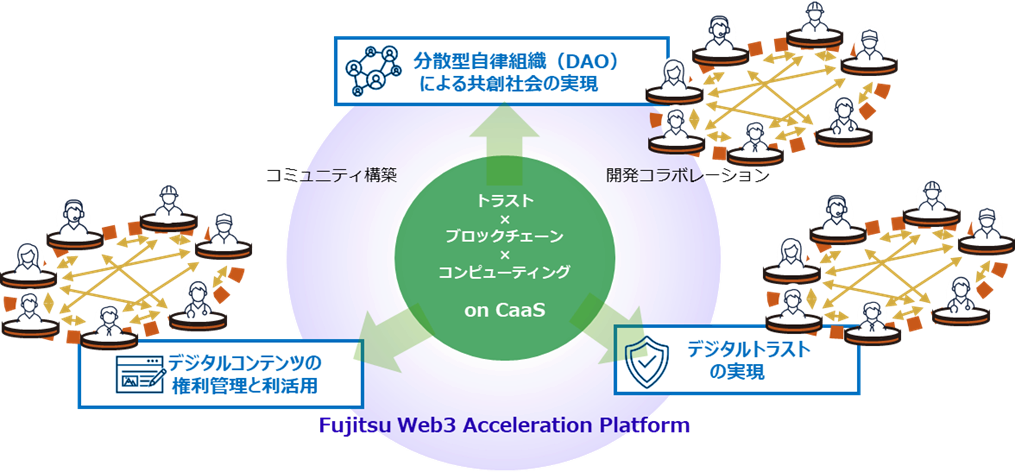 分散型自律組織（DAO）による共創社会の実現

コミュニティ構築

開発コラボレーション

トラスト
×
ブロックチェーン
×
コンピューティング

on CaaS

デジタルコンテンツの権利管理と利活用

デジタルトラストの実現

Fujitsu Web3 Acceleration Platform